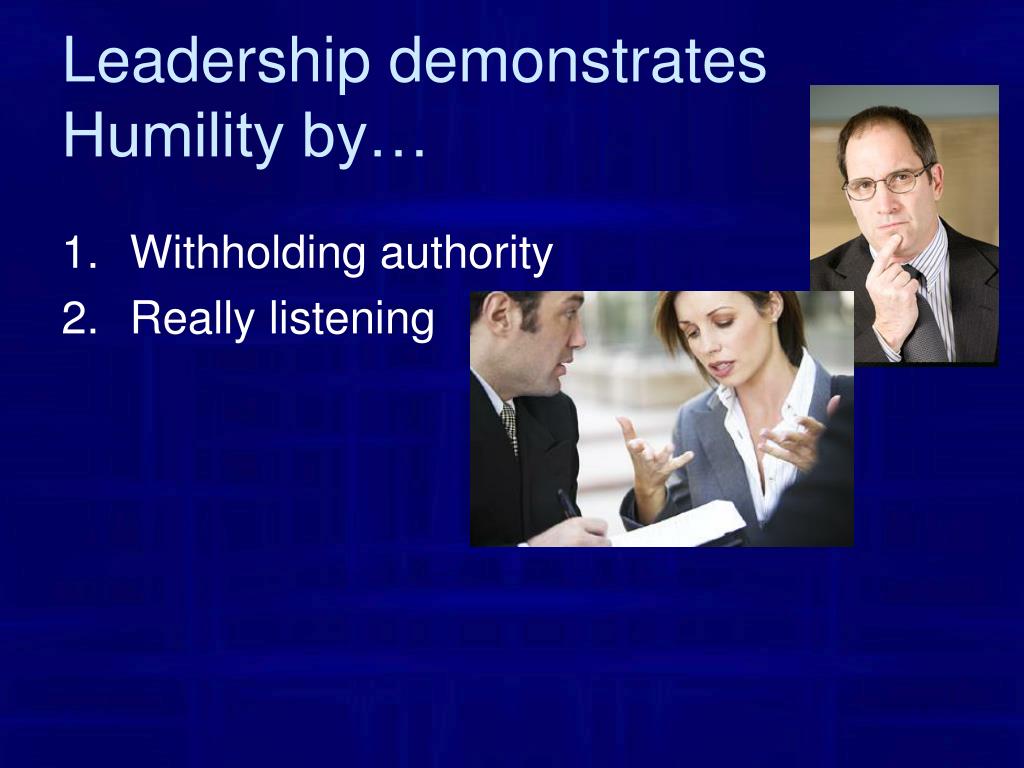 Leadership demonstrates Humility by…

1. Withholding authority
2. Really listening